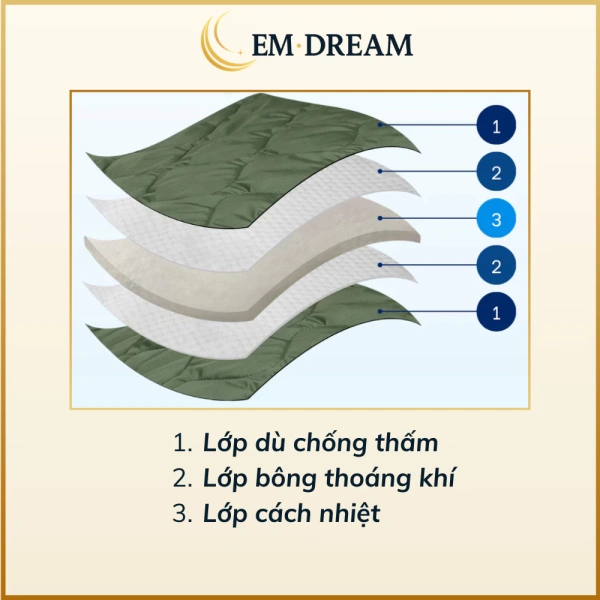 EM·DREAM

1
2
3
2
1

1. Lớp dù chống thấm
2. Lớp bông thoáng khí
3. Lớp cách nhiệt